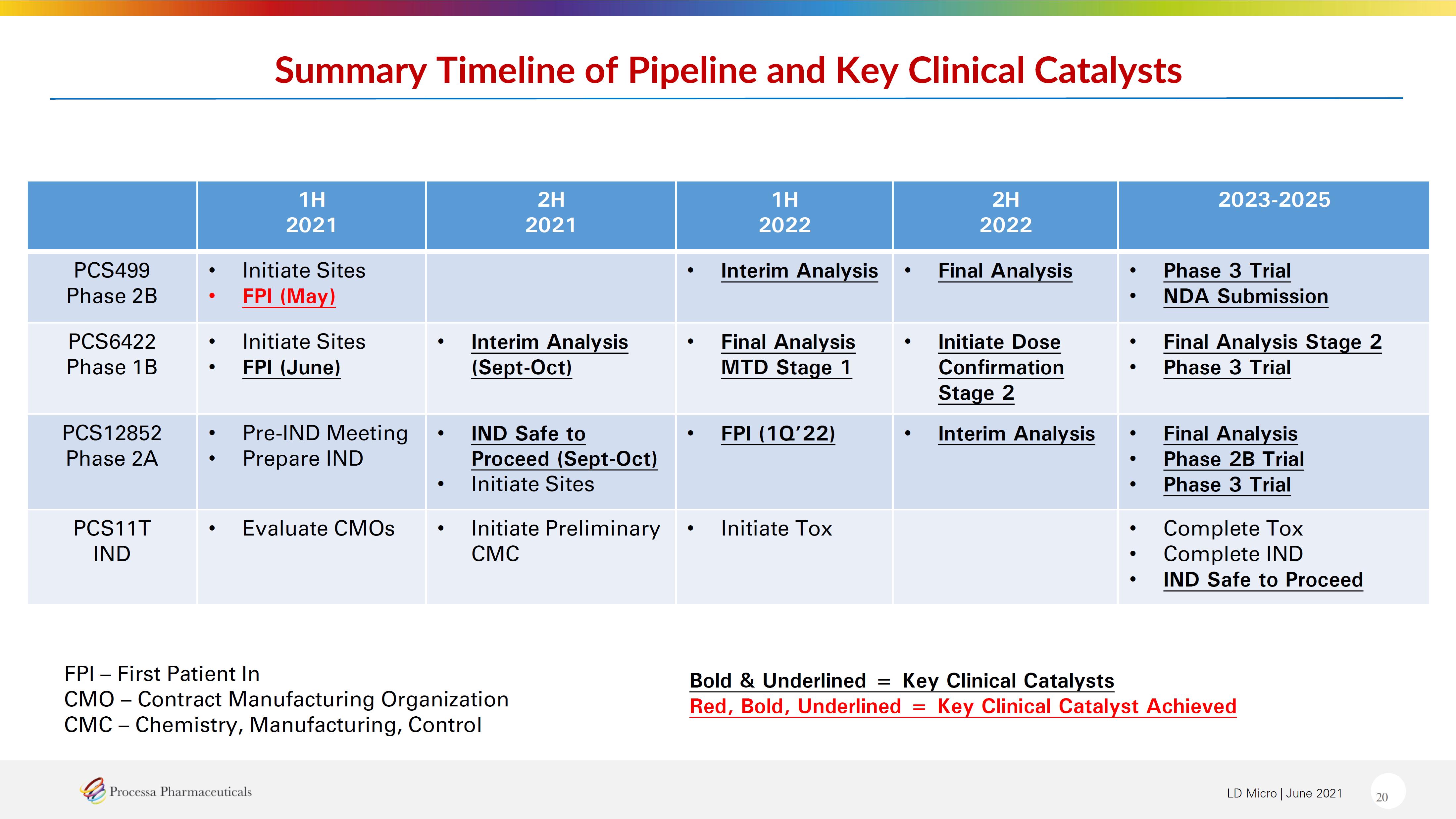 Summary Timeline of Pipeline and Key Clinical Catalysts

| | 1H 2021 | 2H 2021 | 1H 2022 | 2H 2022 | 2023-2025 |
|---|---|---|---|---|---|
| PCS499 Phase 2B | • Initiate Sites • FPI (May) | | • Interim Analysis | • Final Analysis | • Phase 3 Trial • NDA Submission |
| PCS6422 Phase 1B | • Initiate Sites • FPI (June) | • Interim Analysis (Sept-Oct) | • Final Analysis MTD Stage 1 | • Initiate Dose Confirmation Stage 2 | • Final Analysis Stage 2 • Phase 3 Trial |
| PCS12852 Phase 2A | • Pre-IND Meeting • Prepare IND | • IND Safe to Proceed (Sept-Oct) • Initiate Sites | • FPI (1Q'22) | • Interim Analysis | • Final Analysis • Phase 2B Trial • Phase 3 Trial |
| PCS11T IND | • Evaluate CMOs | • Initiate Preliminary CMC | • Initiate Tox | | • Complete Tox • Complete IND • IND Safe to Proceed |

FPI – First Patient In
CMO – Contract Manufacturing Organization
CMC – Chemistry, Manufacturing, Control

Bold & Underlined = Key Clinical Catalysts
Red, Bold, Underlined = Key Clinical Catalyst Achieved

Processa Pharmaceuticals

LD Micro | June 2021

20